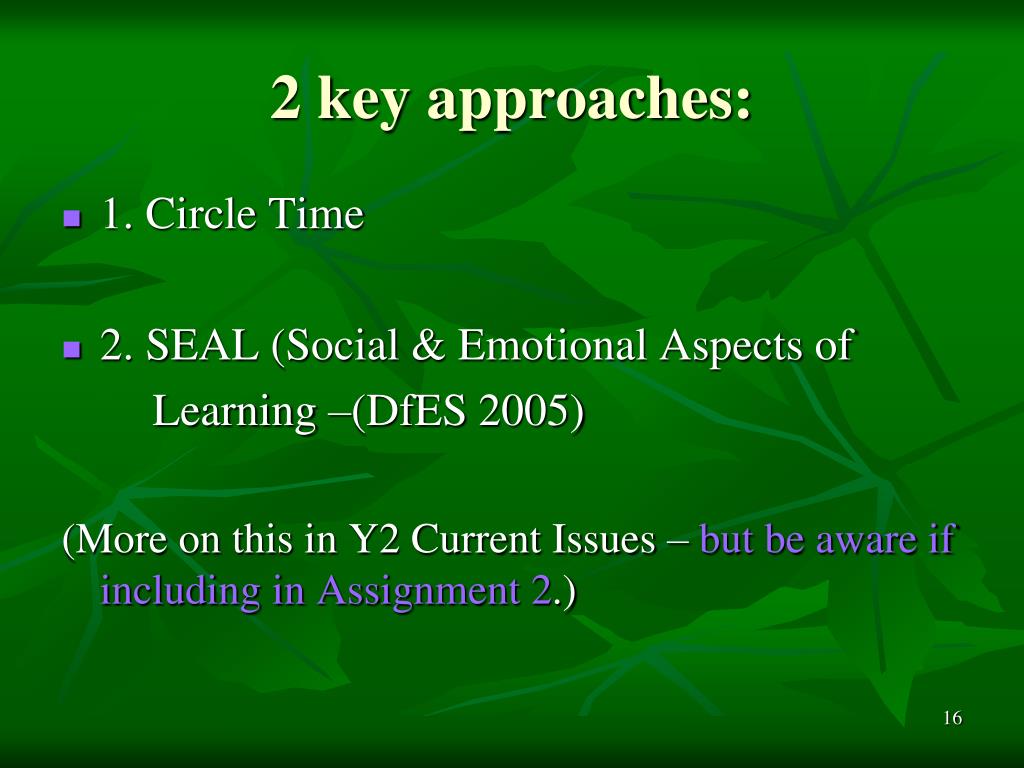 2 key approaches:

1. Circle Time

2. SEAL (Social & Emotional Aspects of Learning –(DfES 2005)

(More on this in Y2 Current Issues – but be aware if including in Assignment 2.)

16